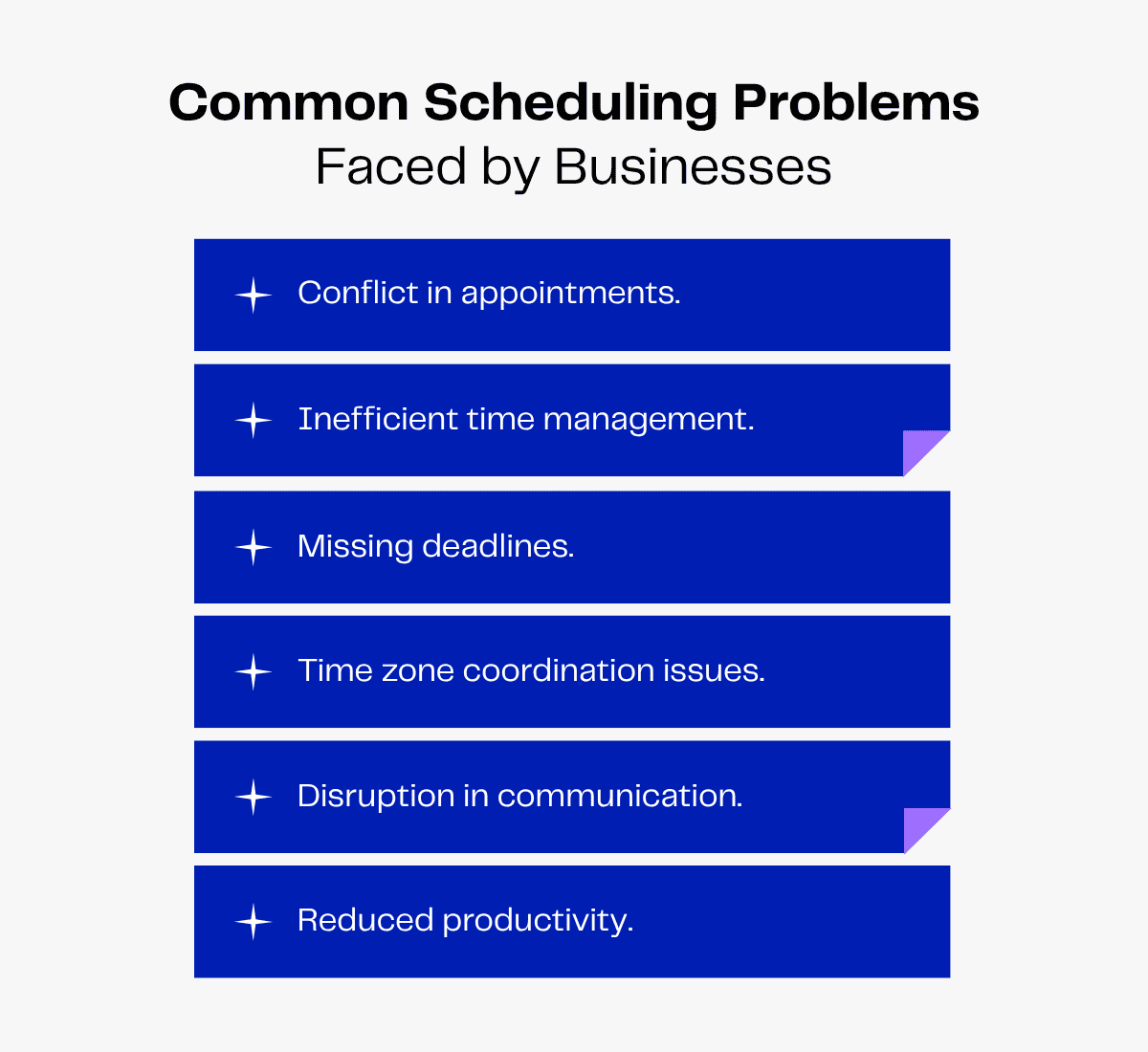 Common Scheduling Problems
Faced by Businesses

Conflict in appointments.

Inefficient time management.

Missing deadlines.

Time zone coordination issues.

Disruption in communication.

Reduced productivity.